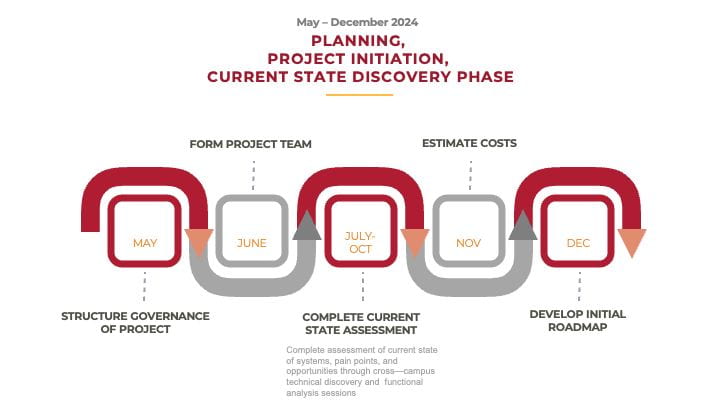 May – December 2024

PLANNING, PROJECT INITIATION, CURRENT STATE DISCOVERY PHASE

FORM PROJECT TEAM

ESTIMATE COSTS

MAY

JUNE

JULY-OCT

NOV

DEC

STRUCTURE GOVERNANCE OF PROJECT

COMPLETE CURRENT STATE ASSESSMENT

Complete assessment of current state of systems, pain points, and opportunities through cross—campus technical discovery and functional analysis sessions

DEVELOP INITIAL ROADMAP